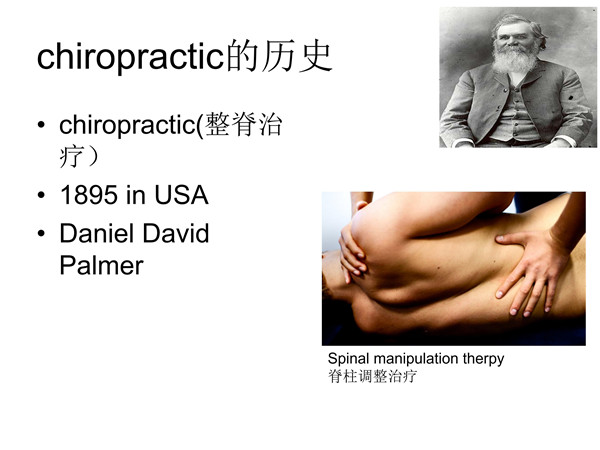 chiropractic的历史

• chiropractic(整脊治疗）

• 1895 in USA

• Daniel David Palmer

Spinal manipulation therpy
脊柱调整治疗